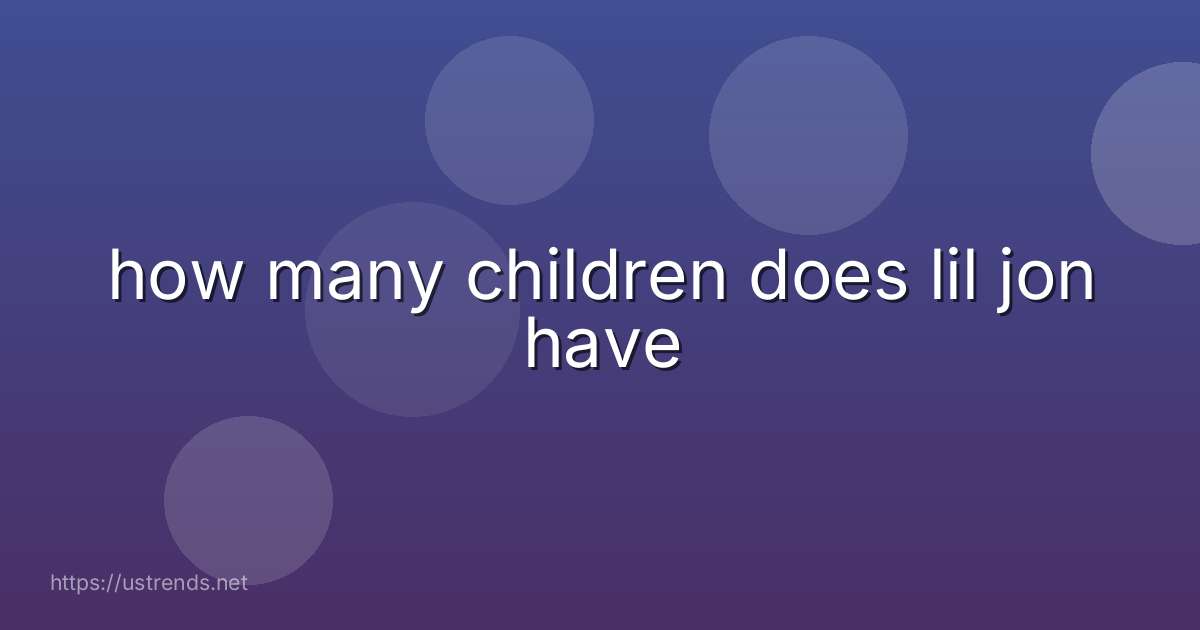 how many children does lil jon have

https://ustrends.net